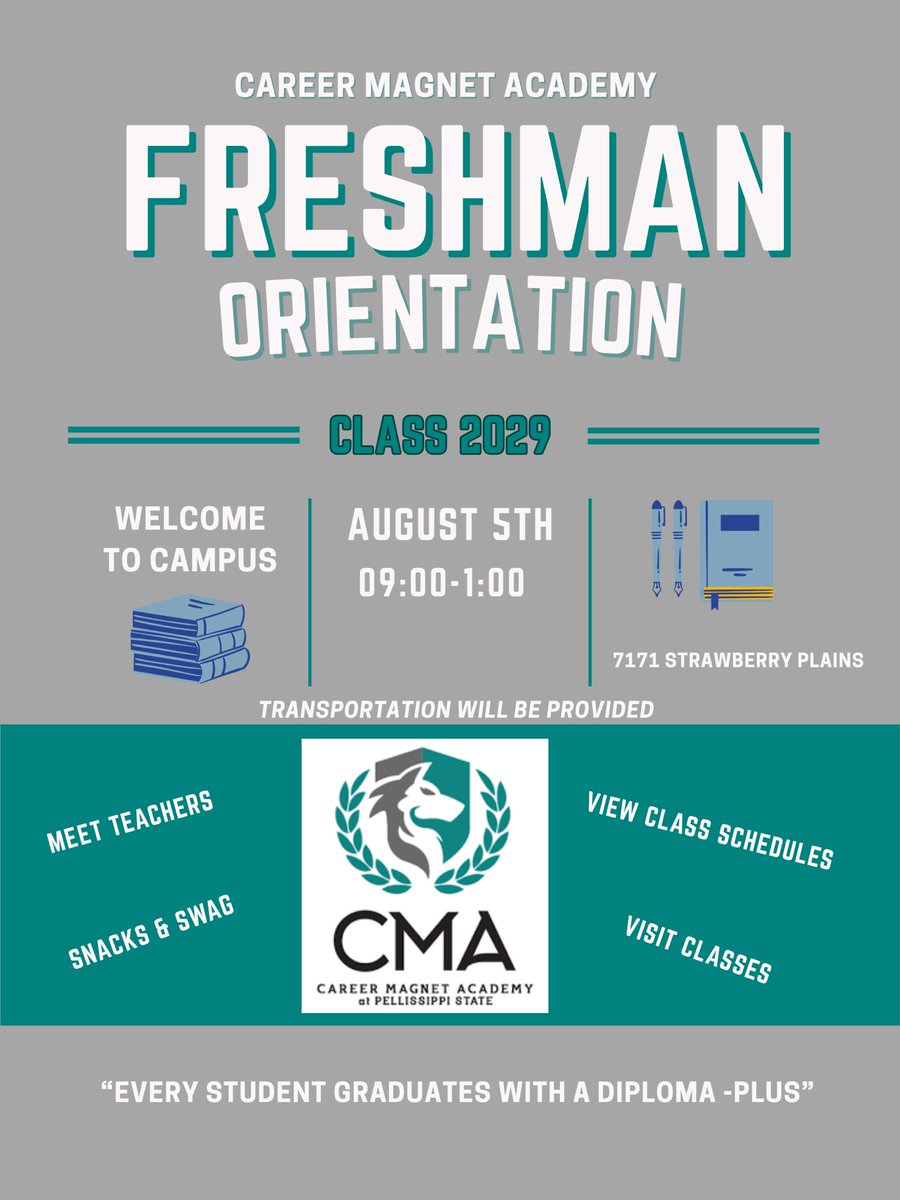 CAREER MAGNET ACADEMY

FRESHMAN ORIENTATION

CLASS 2029

WELCOME TO CAMPUS

AUGUST 5TH
09:00-1:00

7171 STRAWBERRY PLAINS

TRANSPORTATION WILL BE PROVIDED

MEET TEACHERS

SNACKS & SWAG

CMA
CAREER MAGNET ACADEMY at PELLISSIPPI STATE

VIEW CLASS SCHEDULES

VISIT CLASSES

"EVERY STUDENT GRADUATES WITH A DIPLOMA -PLUS"